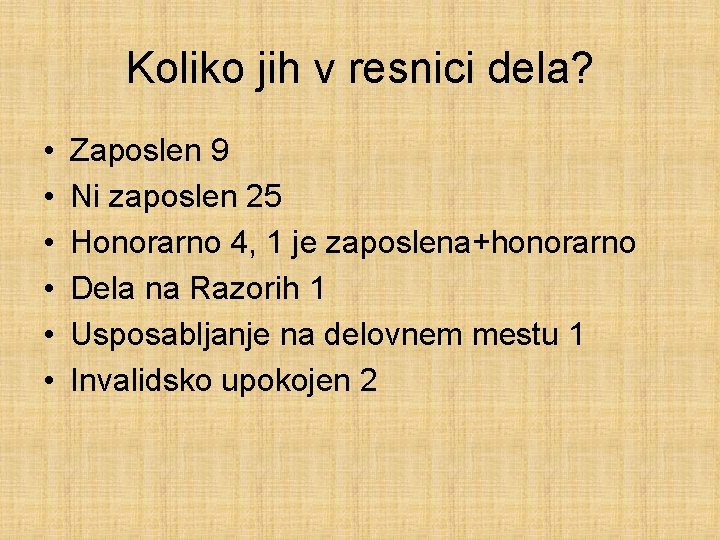 Koliko jih v resnici dela?

• Zaposlen 9
• Ni zaposlen 25
• Honorarno 4, 1 je zaposlena+honorarno
• Dela na Razorih 1
• Usposabljanje na delovnem mestu 1
• Invalidsko upokojen 2